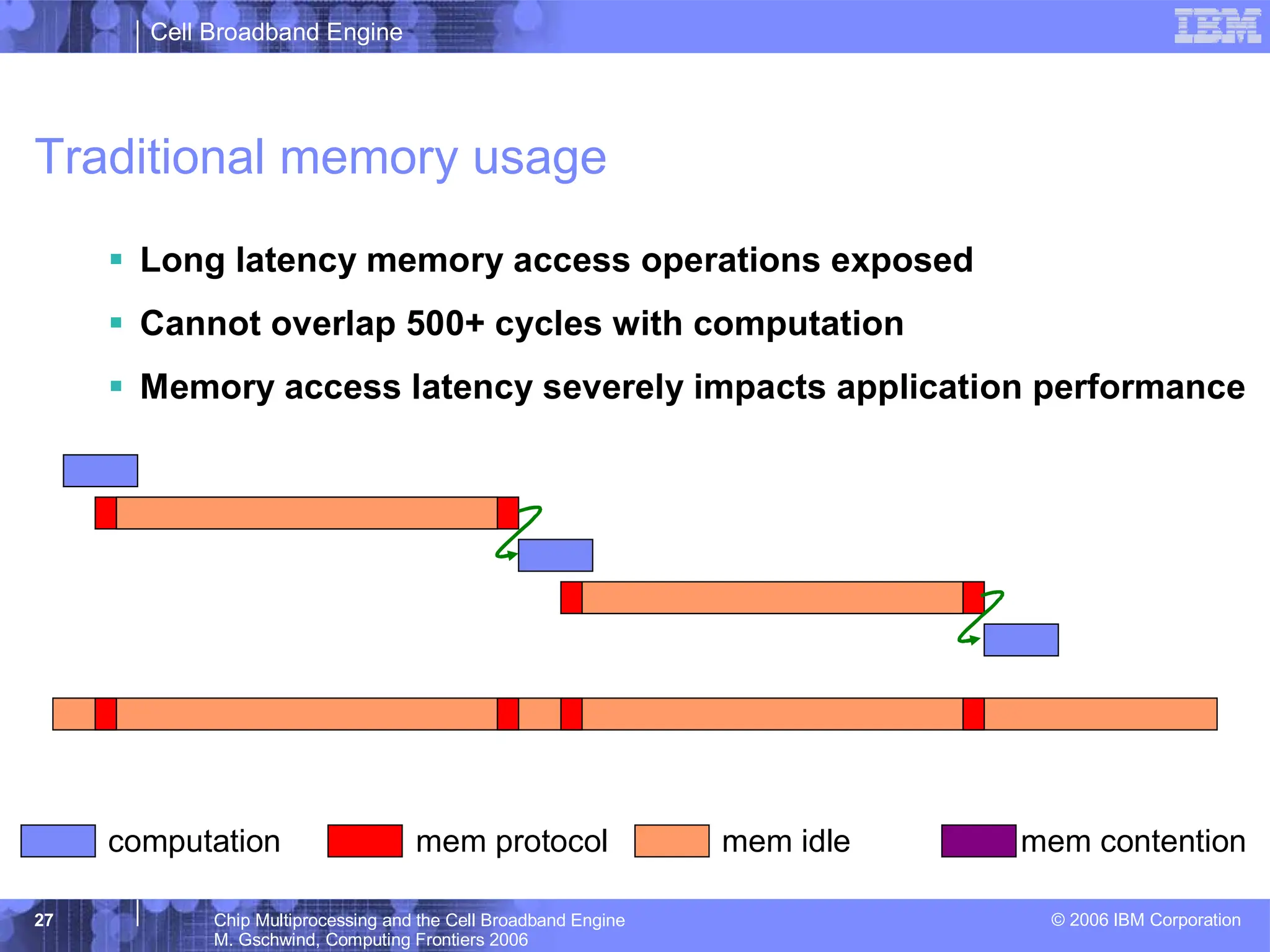 Cell Broadband Engine

IBM

Traditional memory usage

▪ Long latency memory access operations exposed

▪ Cannot overlap 500+ cycles with computation

▪ Memory access latency severely impacts application performance

computation mem protocol mem idle mem contention

27

Chip Multiprocessing and the Cell Broadband Engine
M. Gschwind, Computing Frontiers 2006

© 2006 IBM Corporation